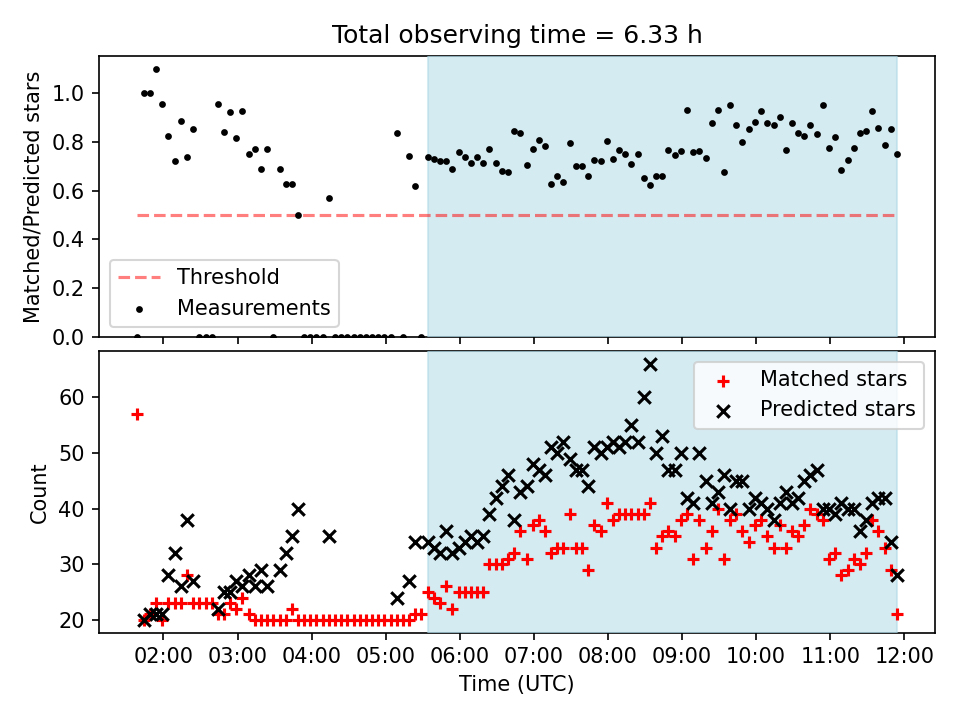 Total observing time = 6.33 h

Matched/Predicted stars

1.0
0.8
0.6
0.4
0.2
0.0

Threshold
Measurements

Count

60
50
40
30
20

Matched stars
Predicted stars

02:00 03:00 04:00 05:00 06:00 07:00 08:00 09:00 10:00 11:00 12:00

Time (UTC)